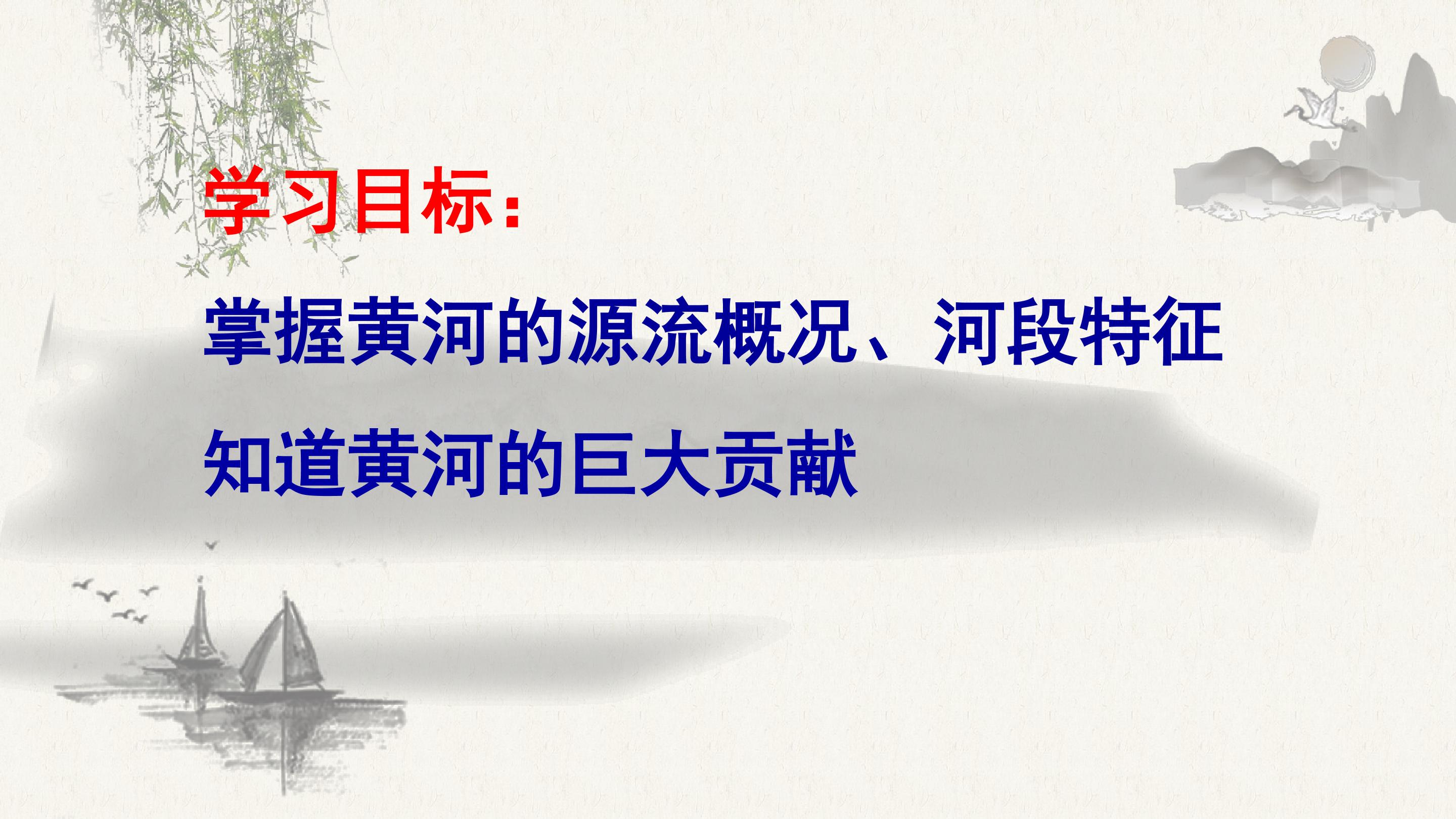 学习目标：

掌握黄河的源流概况、河段特征

知道黄河的巨大贡献